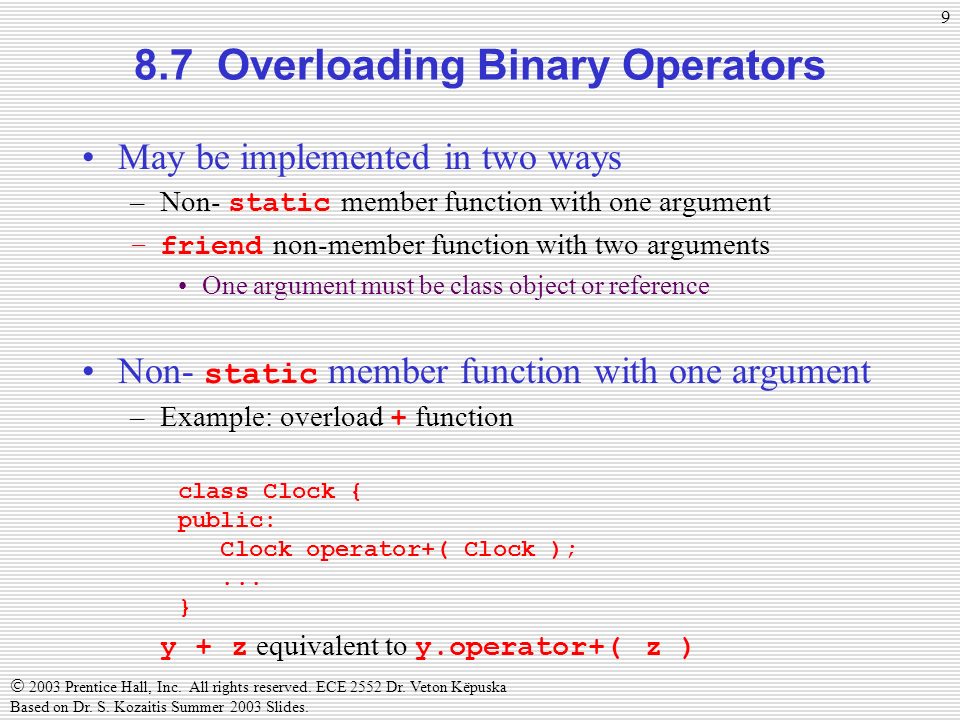 9

8.7 Overloading Binary Operators

• May be implemented in two ways
– Non- static member function with one argument
– friend non-member function with two arguments
• One argument must be class object or reference

• Non- static member function with one argument
– Example: overload + function

class Clock {
public:
   Clock operator+( Clock );
   ...
}

y + z equivalent to y.operator+( z )

© 2003 Prentice Hall, Inc. All rights reserved. ECE 2552 Dr. Veton Këpuska
Based on Dr. S. Kozaitis Summer 2003 Slides.